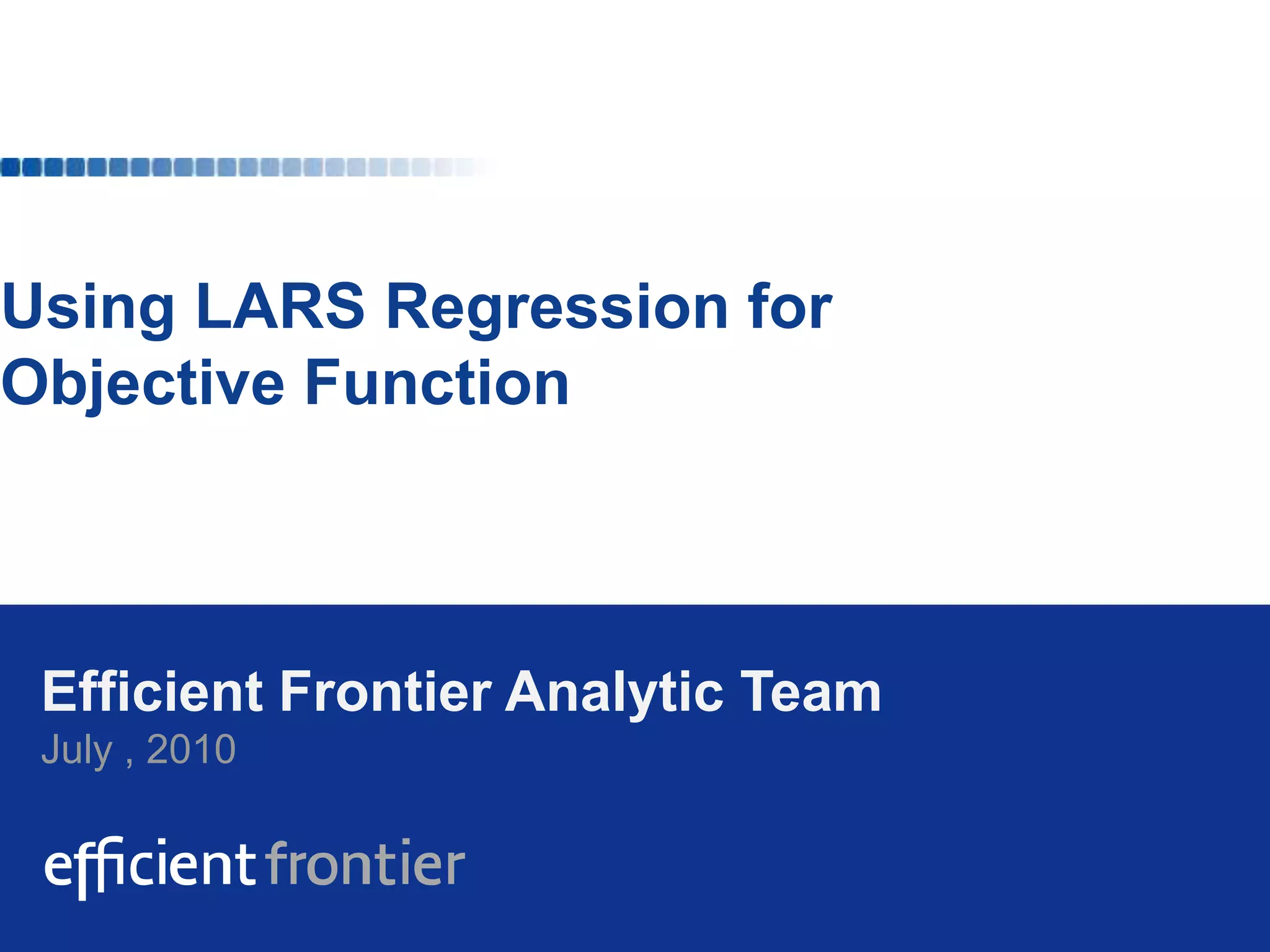 Using LARS Regression for Objective Function

Efficient Frontier Analytic Team
July , 2010

efficient frontier